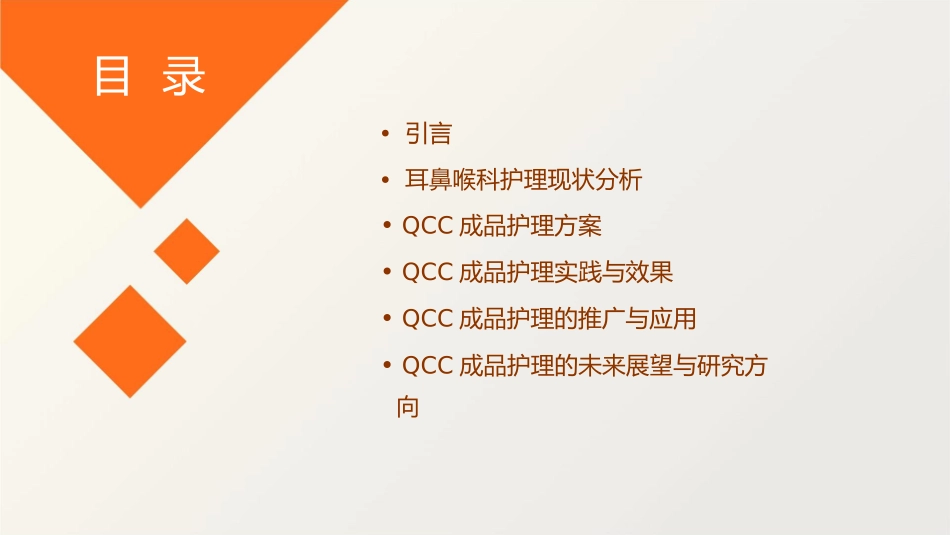 目 录

• 引言
• 耳鼻喉科护理现状分析
• QCC 成品护理方案
• QCC 成品护理实践与效果
• QCC 成品护理的推广与应用
• QCC 成品护理的未来展望与研究方向